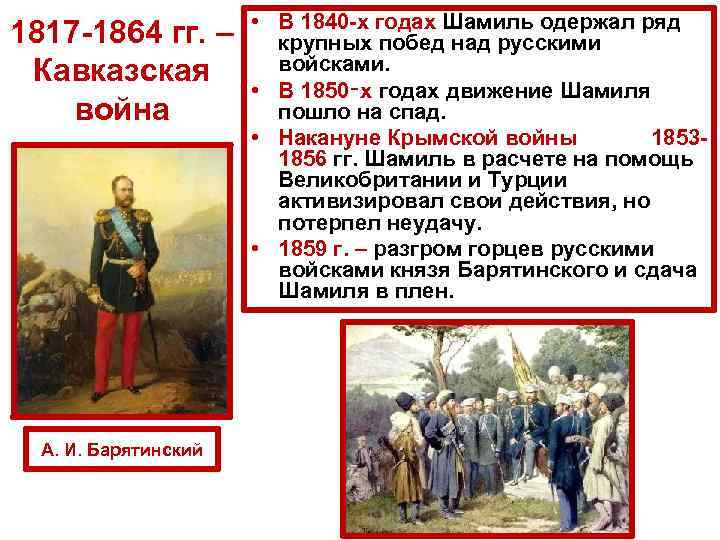 1817-1864 гг. – Кавказская война

• В 1840-х годах Шамиль одержал ряд крупных побед над русскими войсками.
• В 1850-х годах движение Шамиля пошло на спад.
• Накануне Крымской войны 1853-1856 гг. Шамиль в расчете на помощь Великобритании и Турции активизировал свои действия, но потерпел неудачу.
• 1859 г. – разгром горцев русскими войсками князя Барятинского и сдача Шамиля в плен.

А. И. Барятинский